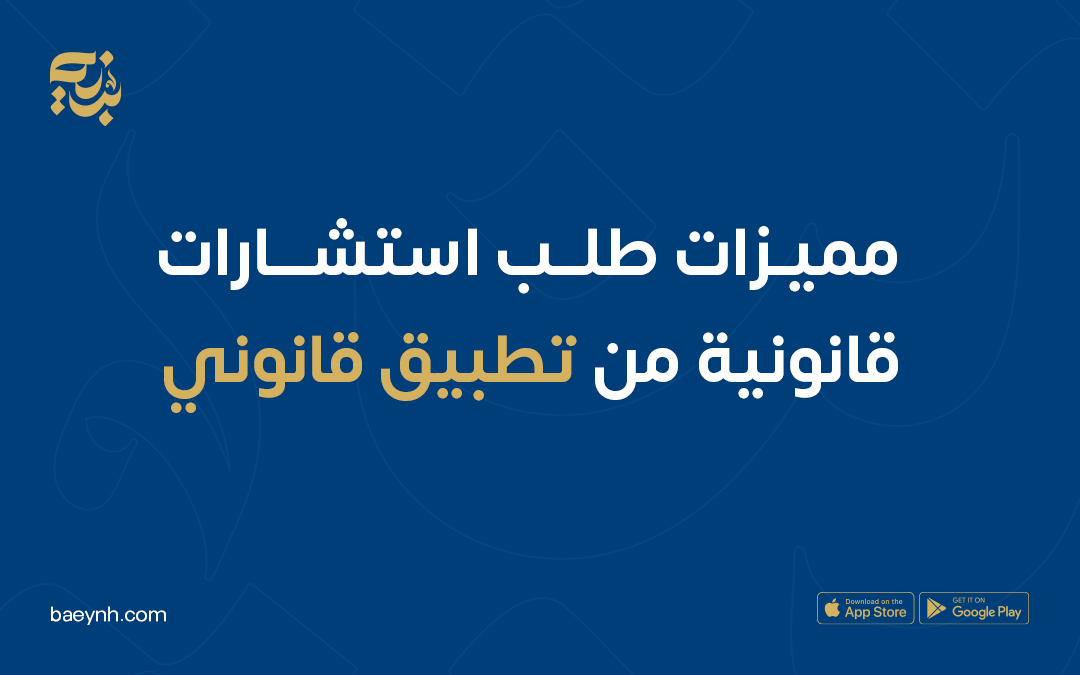 بينة

مميزات طلب استشارات قانونية من تطبيق قانوني

baeynh.com

Download on the App Store

GET IT ON Google Play